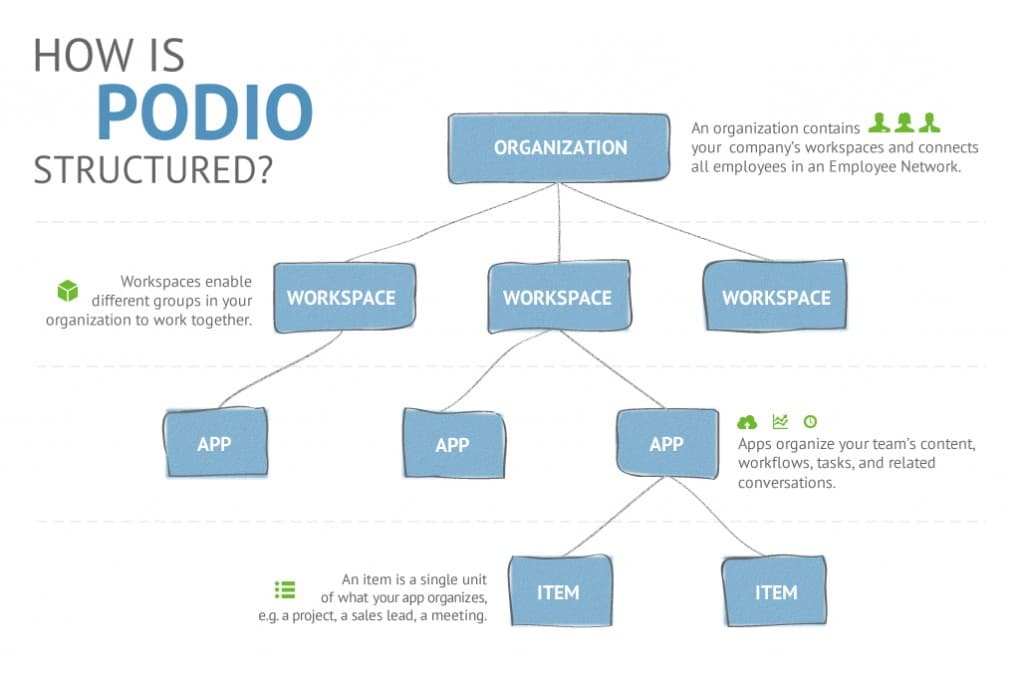 HOW IS
PODIO
STRUCTURED?

ORGANIZATION

An organization contains your company's workspaces and connects all employees in an Employee Network.

Workspaces enable different groups in your organization to work together.

WORKSPACE

WORKSPACE

WORKSPACE

APP

APP

APP

Apps organize your team's content, workflows, tasks, and related conversations.

An item is a single unit of what your app organizes, e.g. a project, a sales lead, a meeting.

ITEM

ITEM